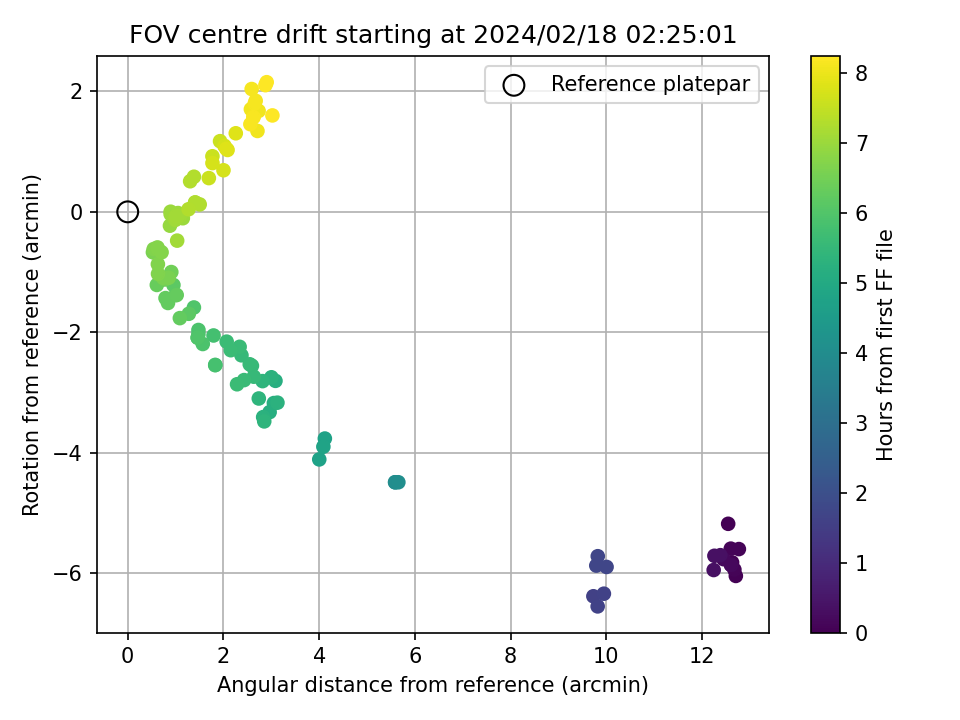 FOV centre drift starting at 2024/02/18 02:25:01

Reference platepar

Rotation from reference (arcmin)

2
0
−2
−4
−6

0
2
4
6
8
10
12

Angular distance from reference (arcmin)

Hours from first FF file

8
7
6
5
4
3
2
1
0